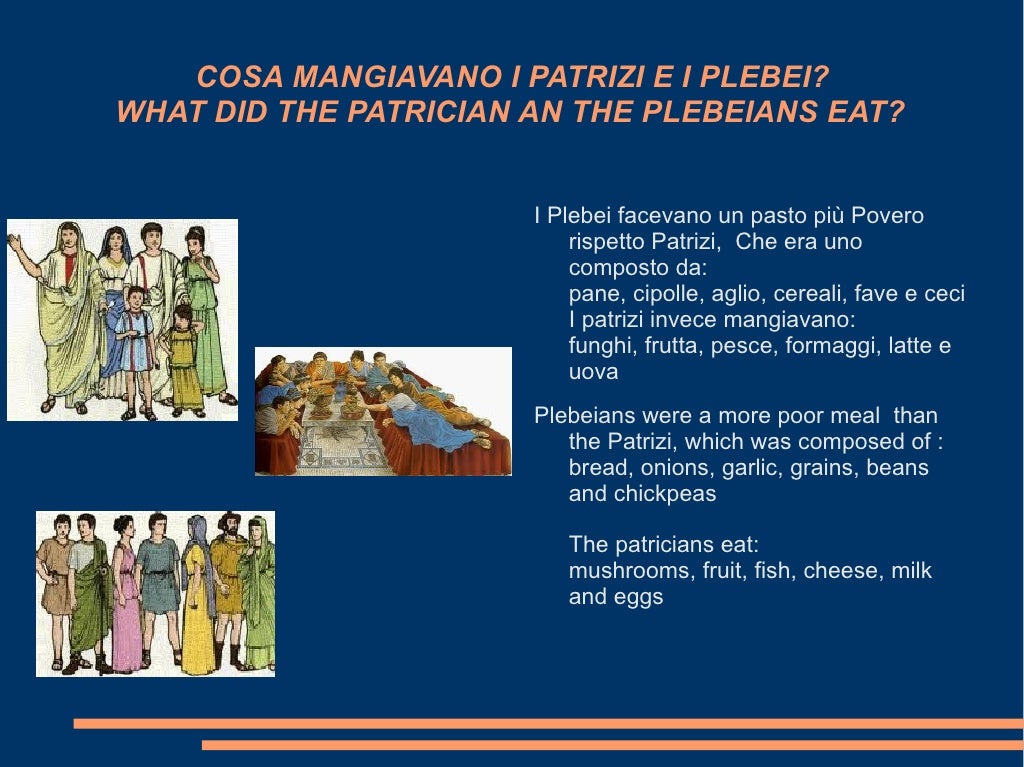 COSA MANGIAVANO I PATRIZI E I PLEBEI?
WHAT DID THE PATRICIAN AN THE PLEBEIANS EAT?

I Plebei facevano un pasto più Povero rispetto Patrizi, Che era uno composto da:
pane, cipolle, aglio, cereali, fave e ceci
I patrizi invece mangiavano:
funghi, frutta, pesce, formaggi, latte e uova

Plebeians were a more poor meal than the Patrizi, which was composed of : bread, onions, garlic, grains, beans and chickpeas

The patricians eat:
mushrooms, fruit, fish, cheese, milk and eggs